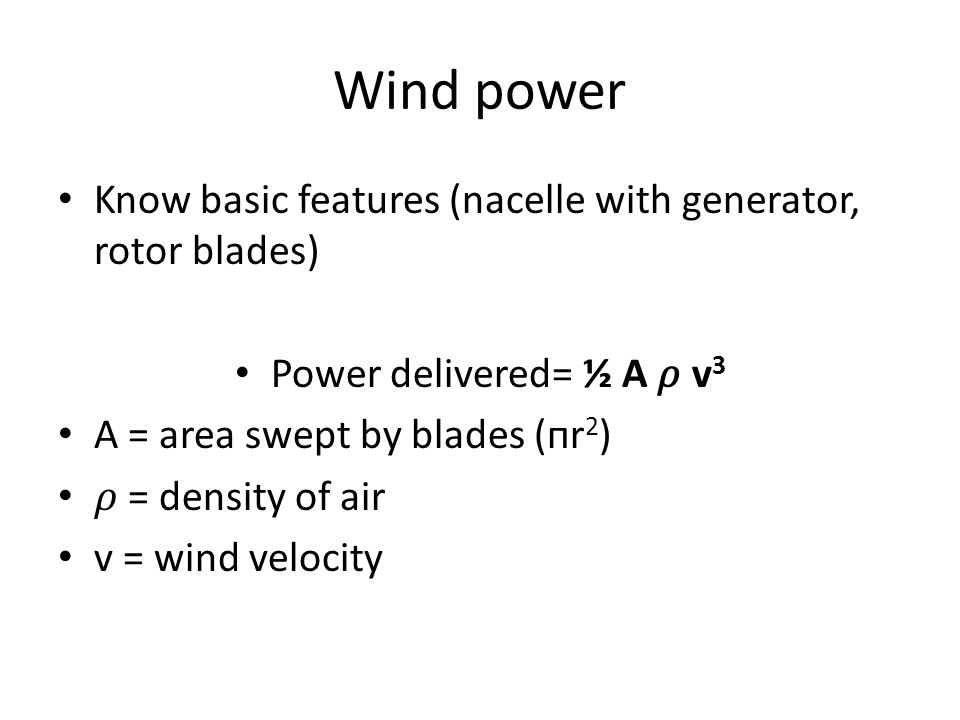 Wind power

• Know basic features (nacelle with generator, rotor blades)

• Power delivered= $\frac{1}{2} A \rho v^3$

• A = area swept by blades ($\pi r^2$)
• $\rho$ = density of air
• v = wind velocity